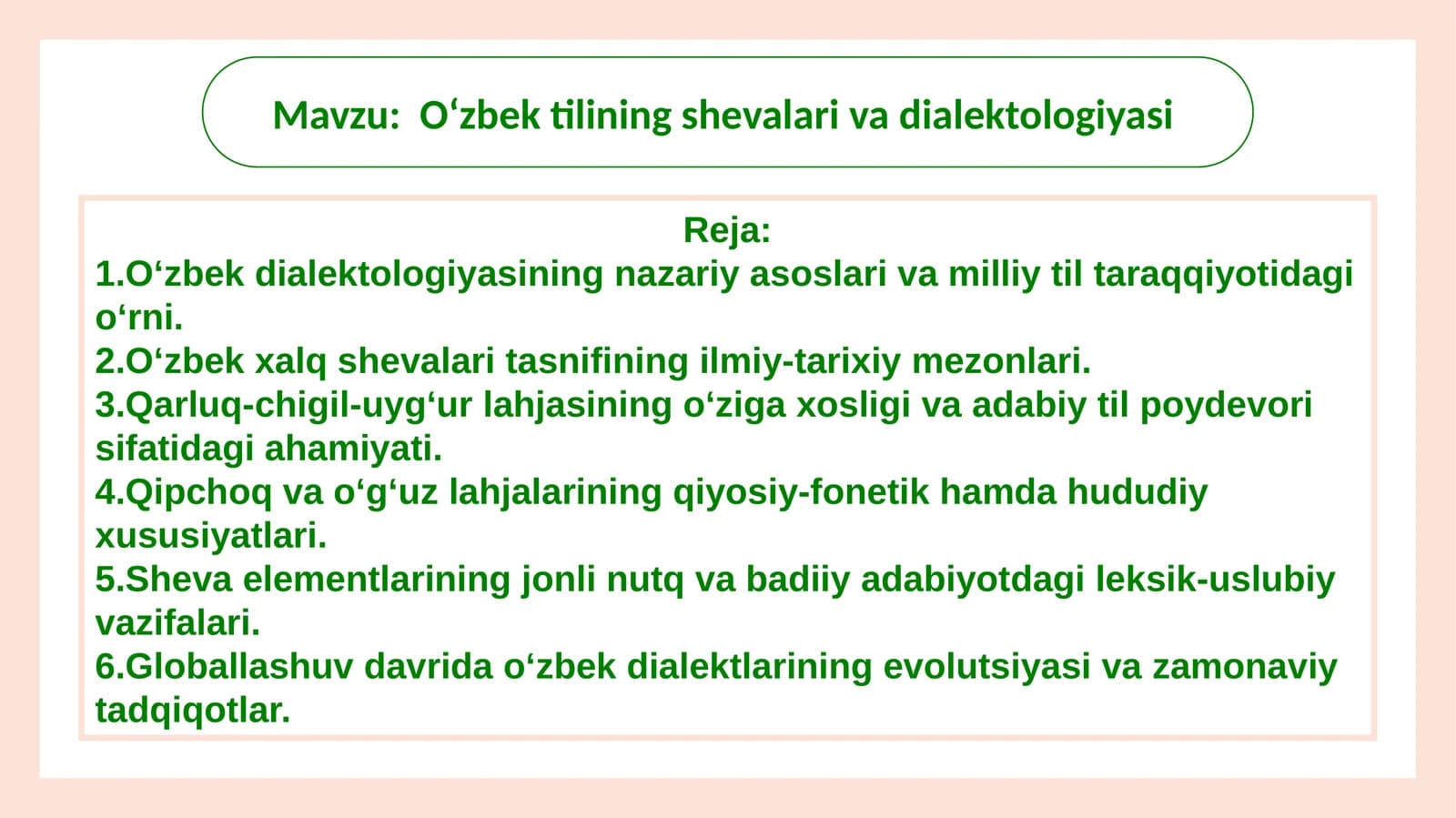 Mavzu: O‘zbek tilining shevalari va dialektologiyasi

Reja:
1.O‘zbek dialektologiyasining nazariy asoslari va milliy til taraqqiyotidagi o‘rni.
2.O‘zbek xalq shevalari tasnifining ilmiy-tarixiy mezonlari.
3.Qarluq-chigil-uyg‘ur lahjasining o‘ziga xosligi va adabiy til poydevori sifatidagi ahamiyati.
4.Qipchoq va o‘g‘uz lahjalarining qiyosiy-fonetik hamda hududiy xususiyatlari.
5.Sheva elementlarining jonli nutq va badiiy adabiyotdagi leksik-uslubiy vazifalari.
6.Globallashuv davrida o‘zbek dialektlarining evolutsiyasi va zamonaviy tadqiqotlar.